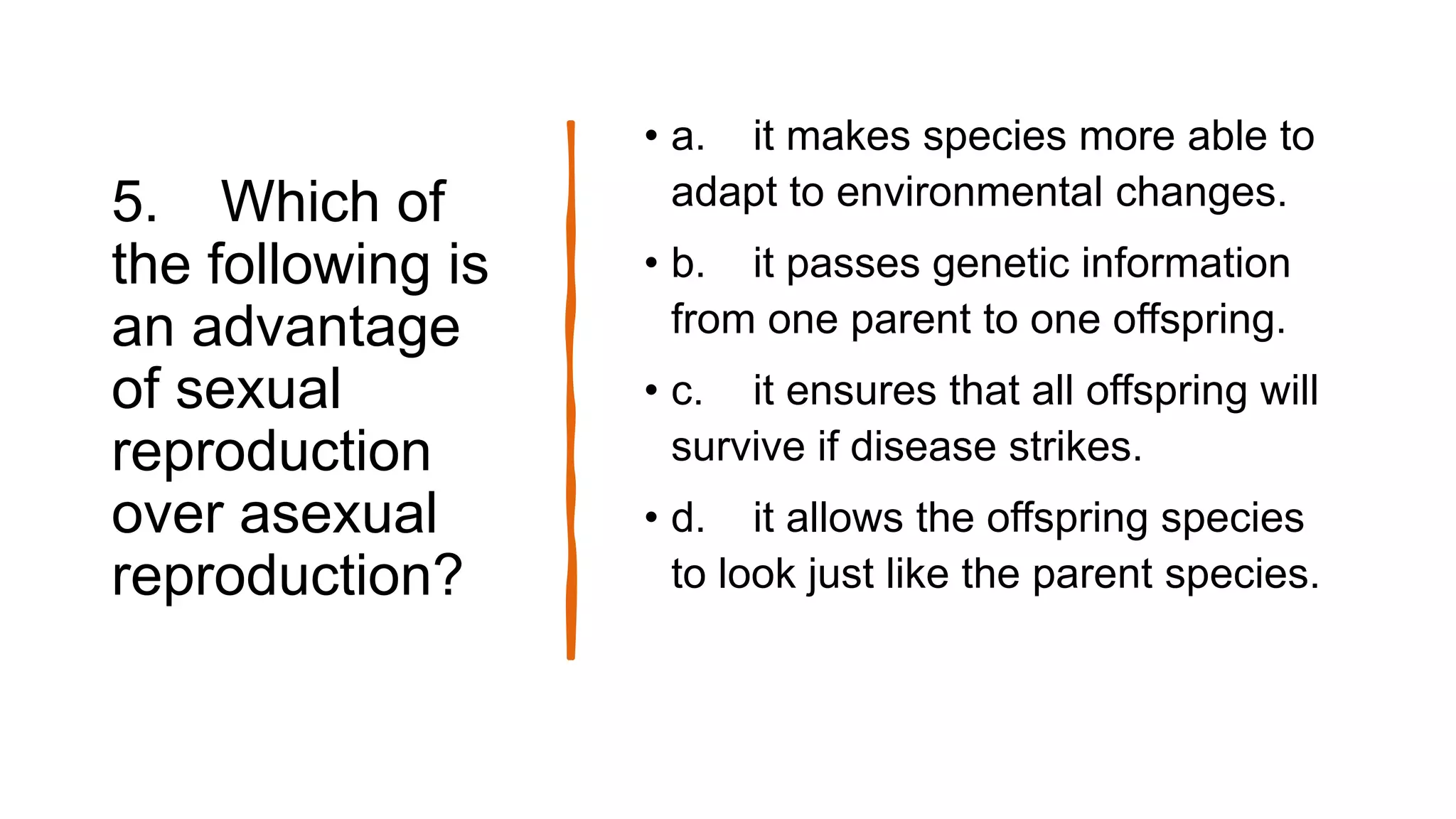 5. Which of the following is an advantage of sexual reproduction over asexual reproduction?

• a. it makes species more able to adapt to environmental changes.

• b. it passes genetic information from one parent to one offspring.

• c. it ensures that all offspring will survive if disease strikes.

• d. it allows the offspring species to look just like the parent species.